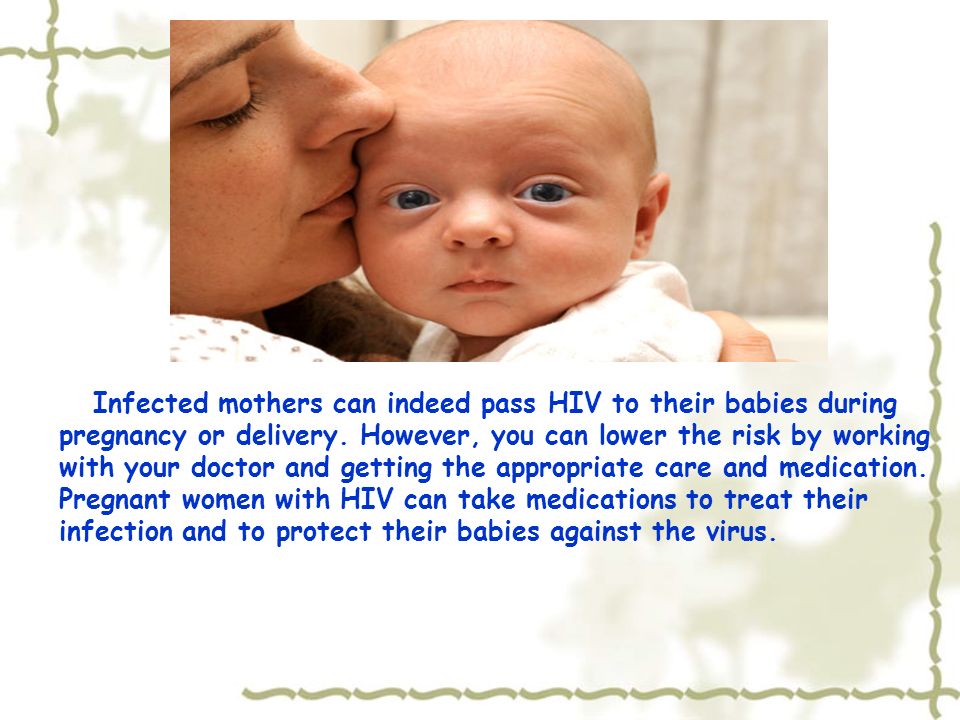 Infected mothers can indeed pass HIV to their babies during pregnancy or delivery. However, you can lower the risk by working with your doctor and getting the appropriate care and medication. Pregnant women with HIV can take medications to treat their infection and to protect their babies against the virus.